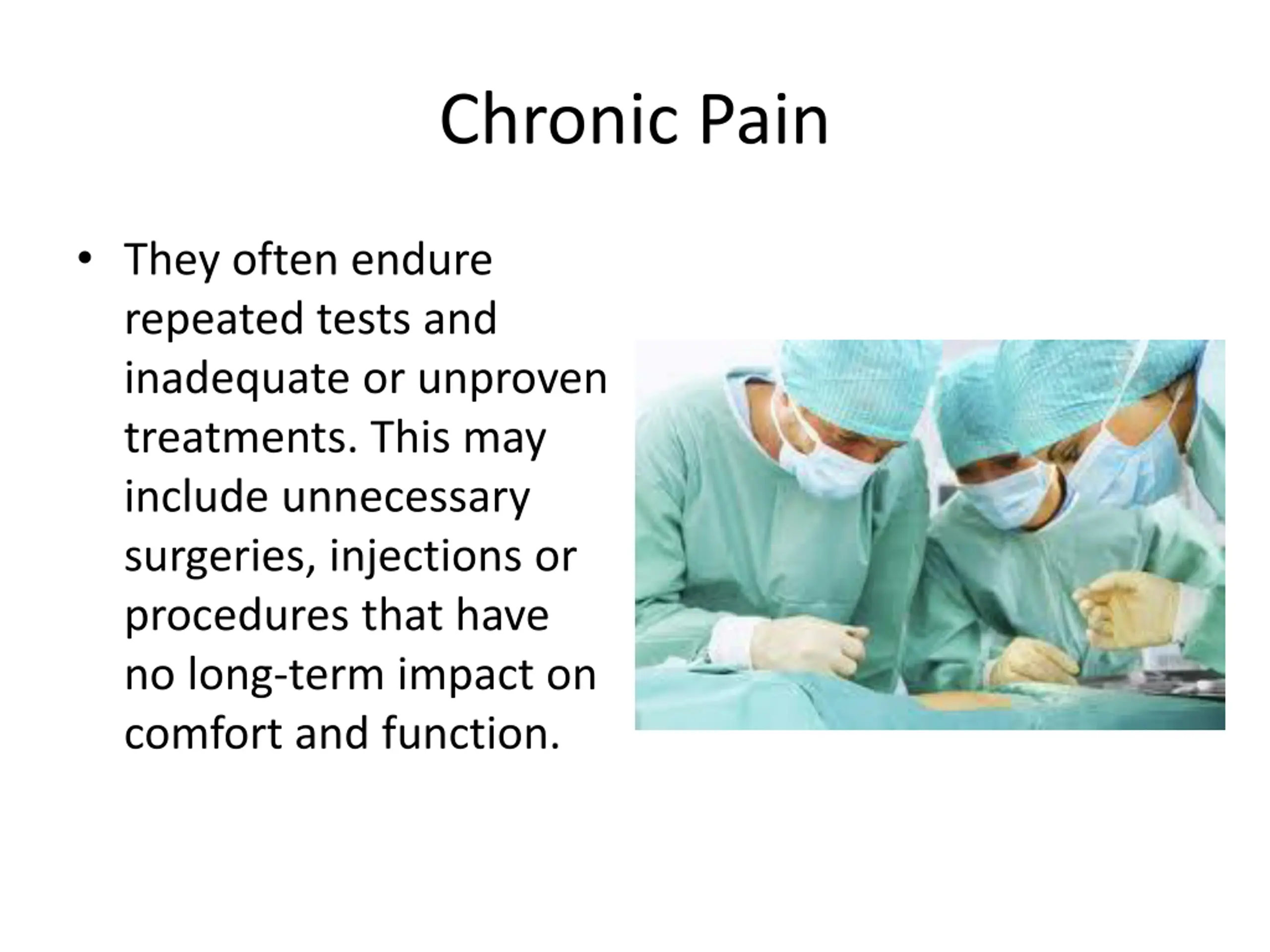 Chronic Pain

• They often endure repeated tests and inadequate or unproven treatments. This may include unnecessary surgeries, injections or procedures that have no long-term impact on comfort and function.